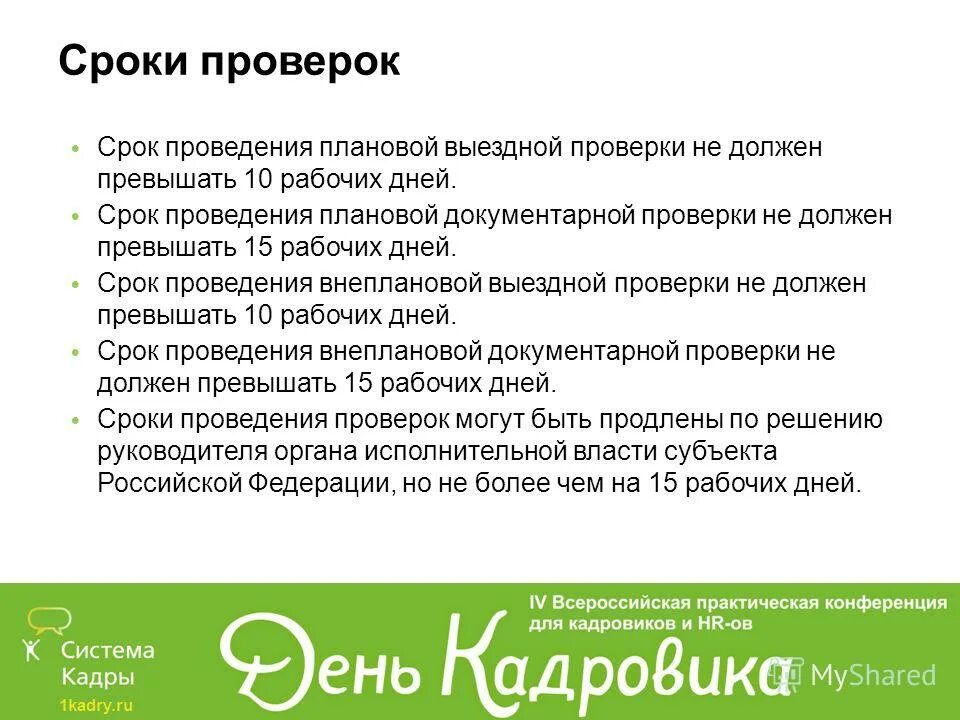 Сроки проверок

• Срок проведения плановой выездной проверки не должен превышать 10 рабочих дней.
• Срок проведения плановой документарной проверки не должен превышать 15 рабочих дней.
• Срок проведения внеплановой выездной проверки не должен превышать 10 рабочих дней.
• Срок проведения внеплановой документарной проверки не должен превышать 15 рабочих дней.
• Сроки проведения проверок могут быть продлены по решению руководителя органа исполнительной власти субъекта Российской Федерации, но не более чем на 15 рабочих дней.

Система Кадры
1kadry.ru

IV Всероссийская практическая конференция для кадровиков и HR-ов
День Кадровика

MyShared